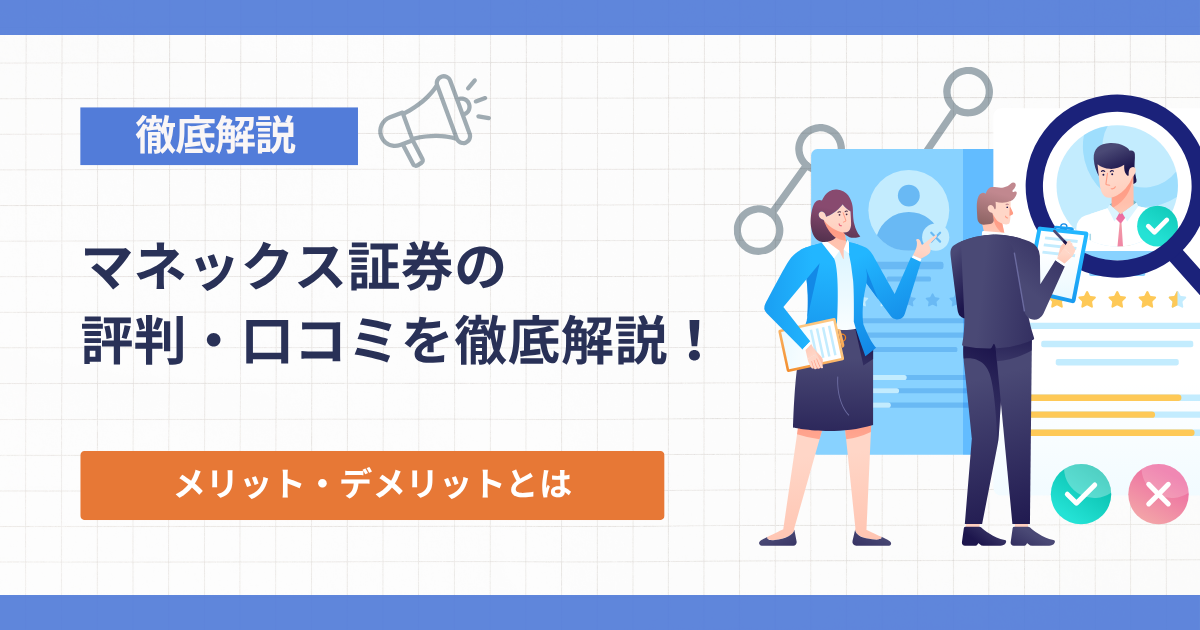 徹底解説

マネックス証券の
評判・口コミを徹底解説！

メリット・デメリットとは